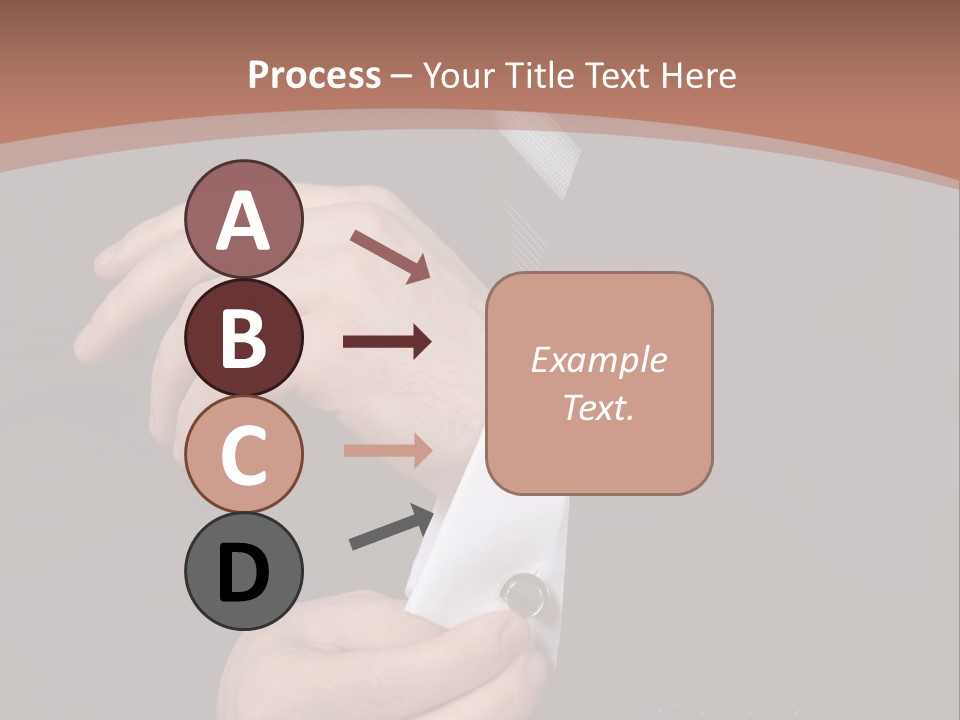 Process – Your Title Text Here

A

B

C

D

Example Text.